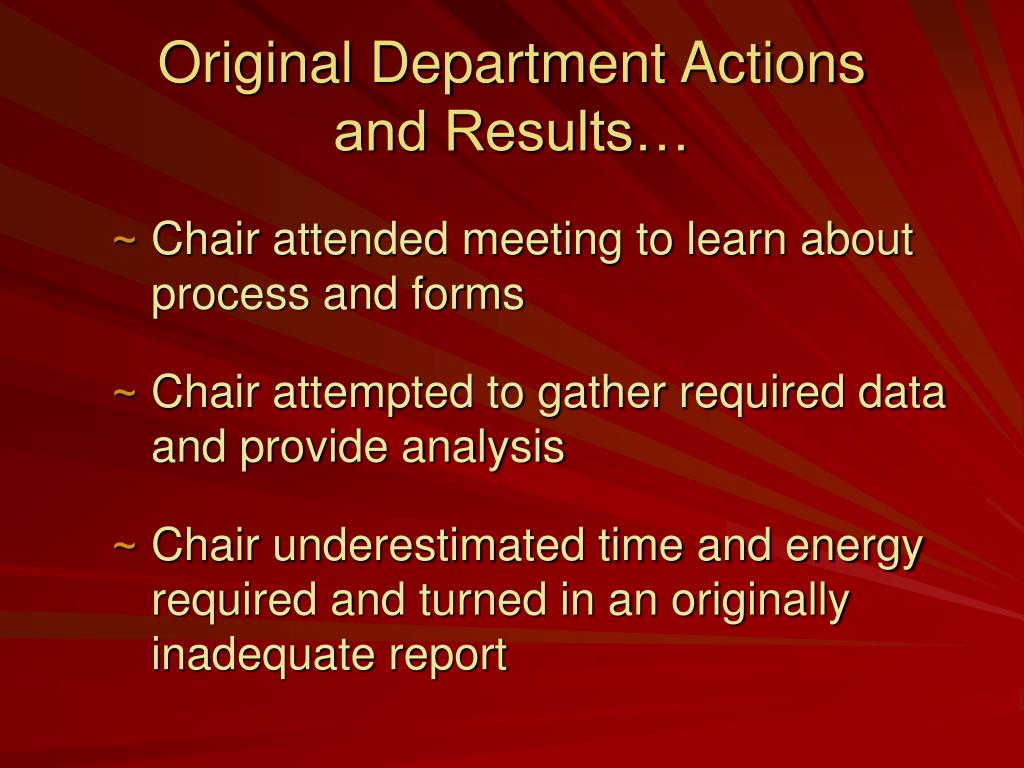 Original Department Actions and Results…

~ Chair attended meeting to learn about process and forms

~ Chair attempted to gather required data and provide analysis

~ Chair underestimated time and energy required and turned in an originally inadequate report